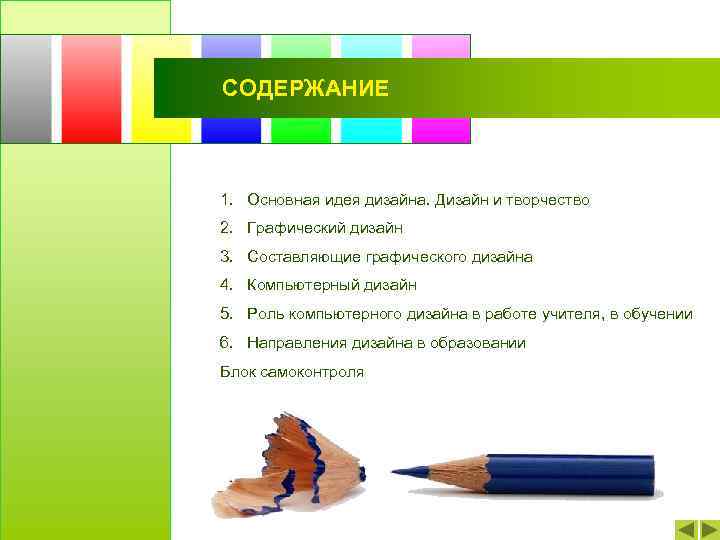 СОДЕРЖАНИЕ

1. Основная идея дизайна. Дизайн и творчество
2. Графический дизайн
3. Составляющие графического дизайна
4. Компьютерный дизайн
5. Роль компьютерного дизайна в работе учителя, в обучении
6. Направления дизайна в образовании

Блок самоконтроля